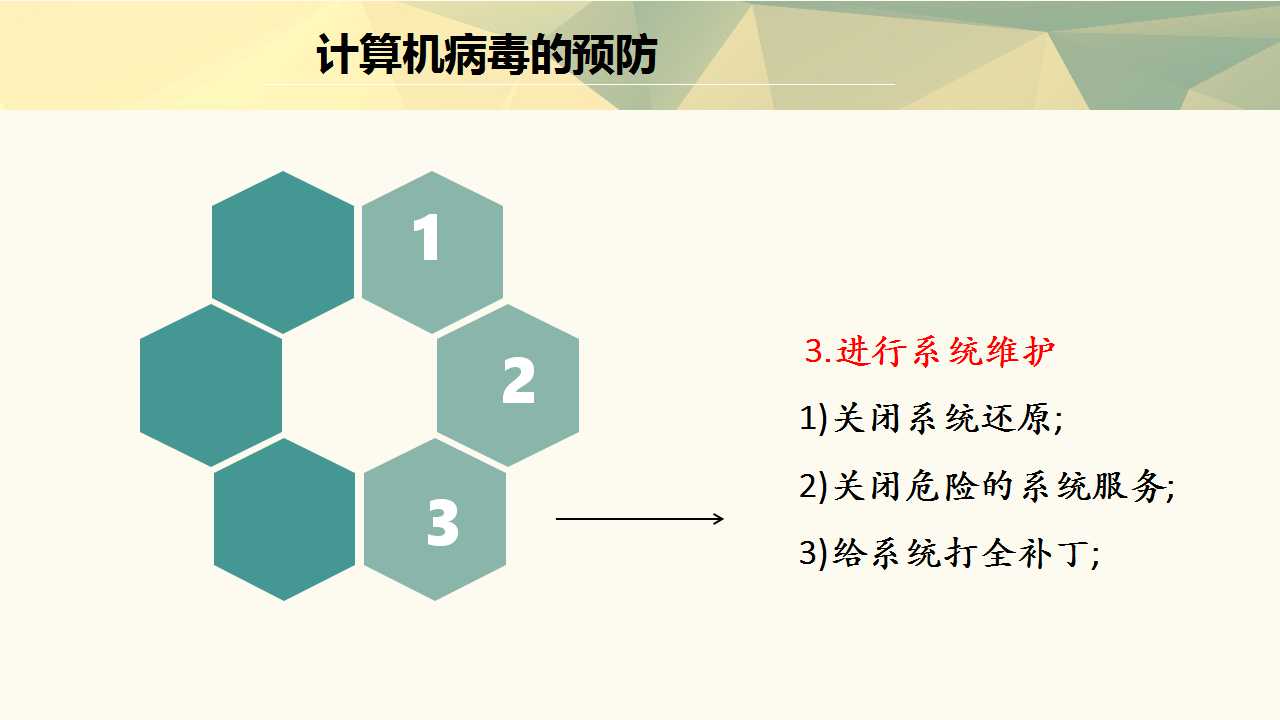 计算机病毒的预防

1

2

3

3.进行系统维护

1)关闭系统还原;

2)关闭危险的系统服务;

3)给系统打全补丁;